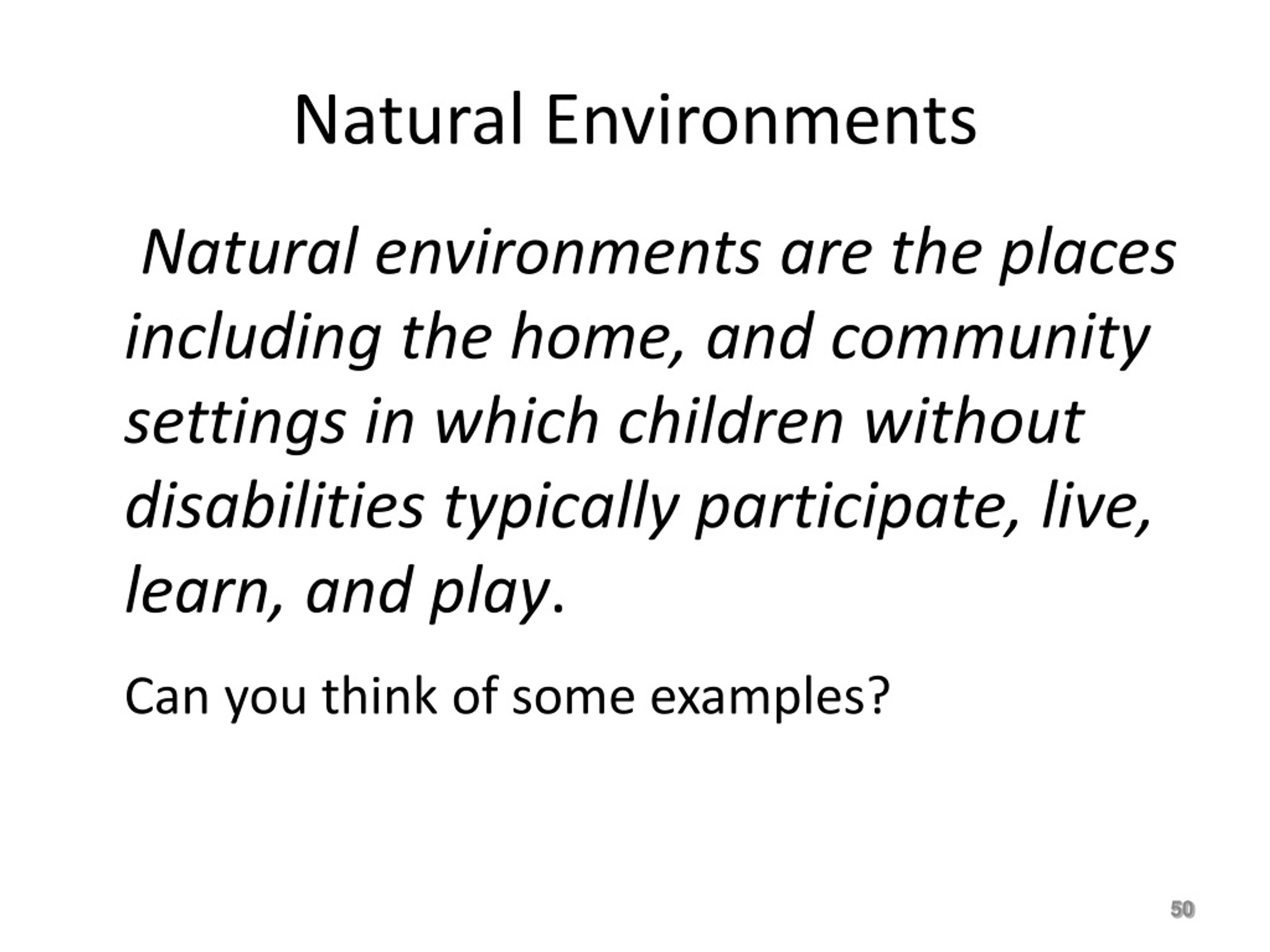 Natural Environments

Natural environments are the places including the home, and community settings in which children without disabilities typically participate, live, learn, and play.

Can you think of some examples?

50